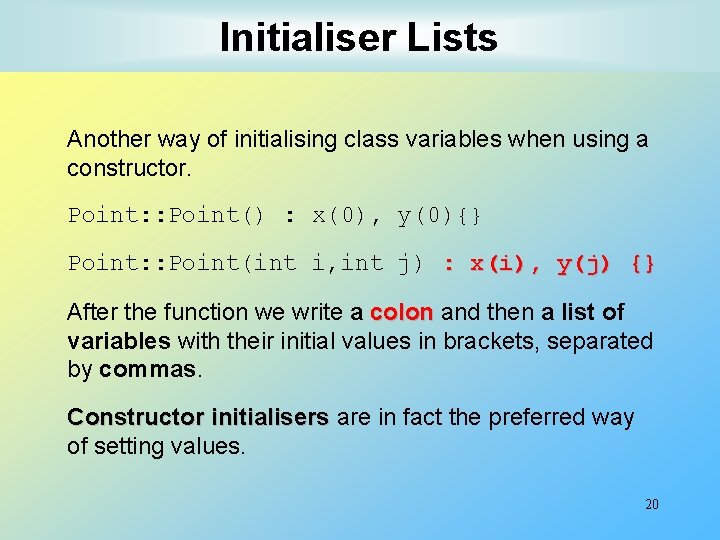 Initialiser Lists

Another way of initialising class variables when using a constructor.

Point::Point() : x(0), y(0){}

Point::Point(int i,int j) : x(i), y(j) {}

After the function we write a colon and then a list of variables with their initial values in brackets, separated by commas.

Constructor initialisers are in fact the preferred way of setting values.

20